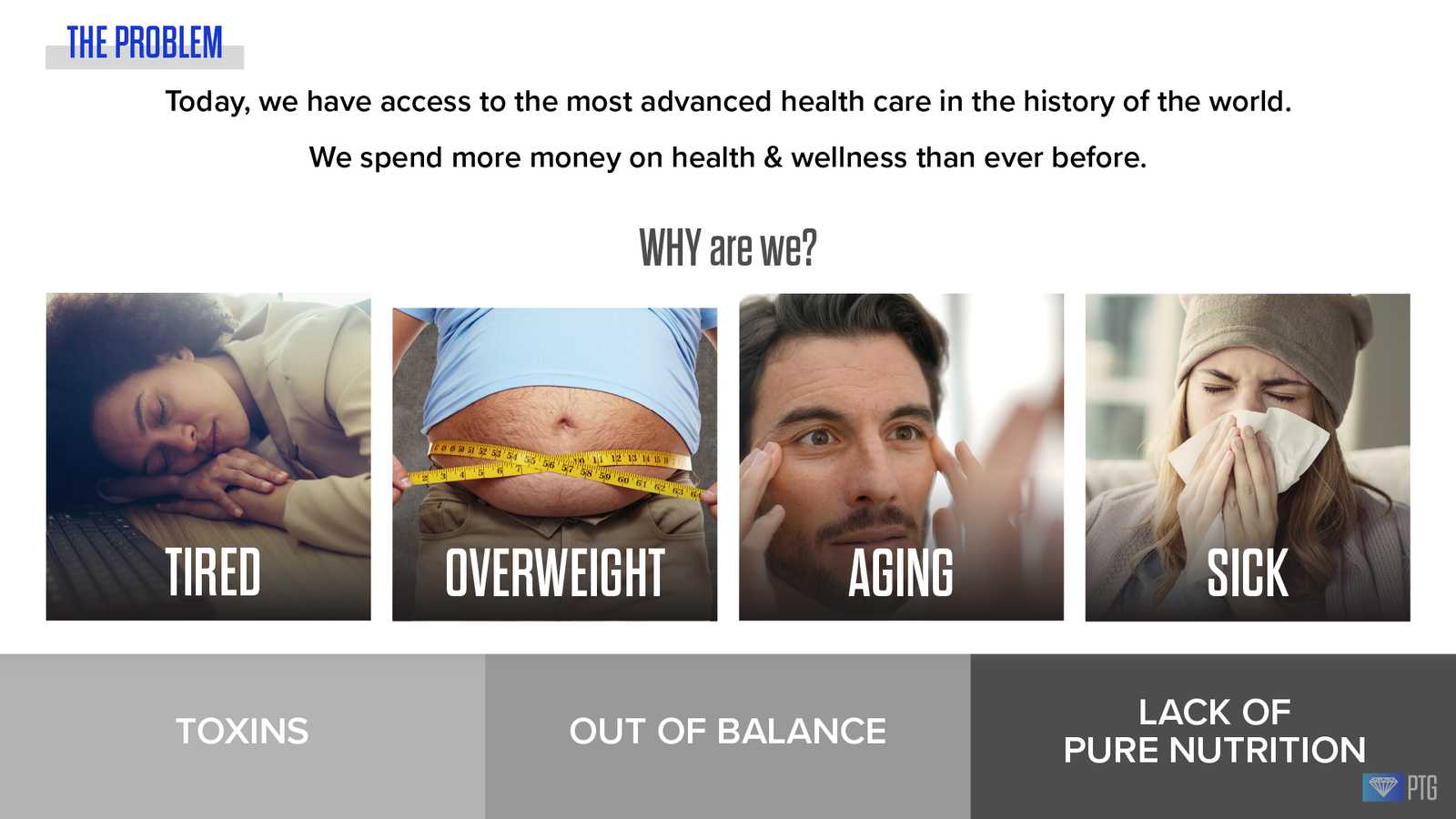 THE PROBLEM

Today, we have access to the most advanced health care in the history of the world.

We spend more money on health & wellness than ever before.

WHY are we?

TIRED

OVERWEIGHT

AGING

SICK

TOXINS

OUT OF BALANCE

LACK OF PURE NUTRITION

PTG